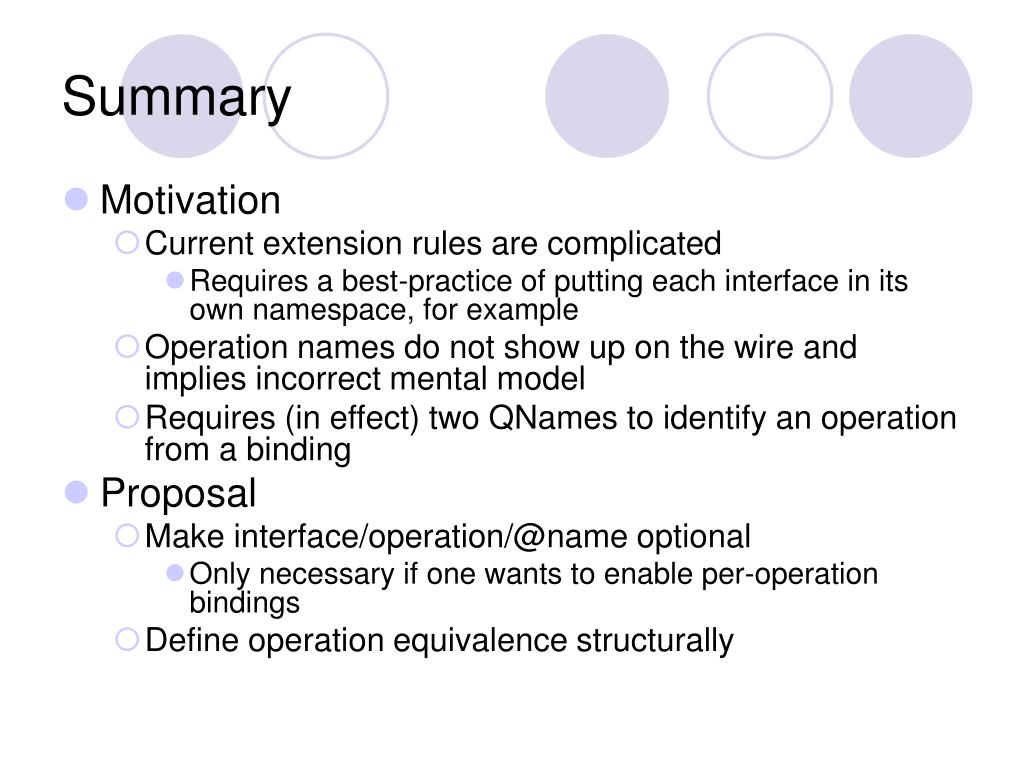 Summary

Motivation
Current extension rules are complicated
Requires a best-practice of putting each interface in its own namespace, for example
Operation names do not show up on the wire and implies incorrect mental model
Requires (in effect) two QNames to identify an operation from a binding

Proposal
Make interface/operation/@name optional
Only necessary if one wants to enable per-operation bindings
Define operation equivalence structurally